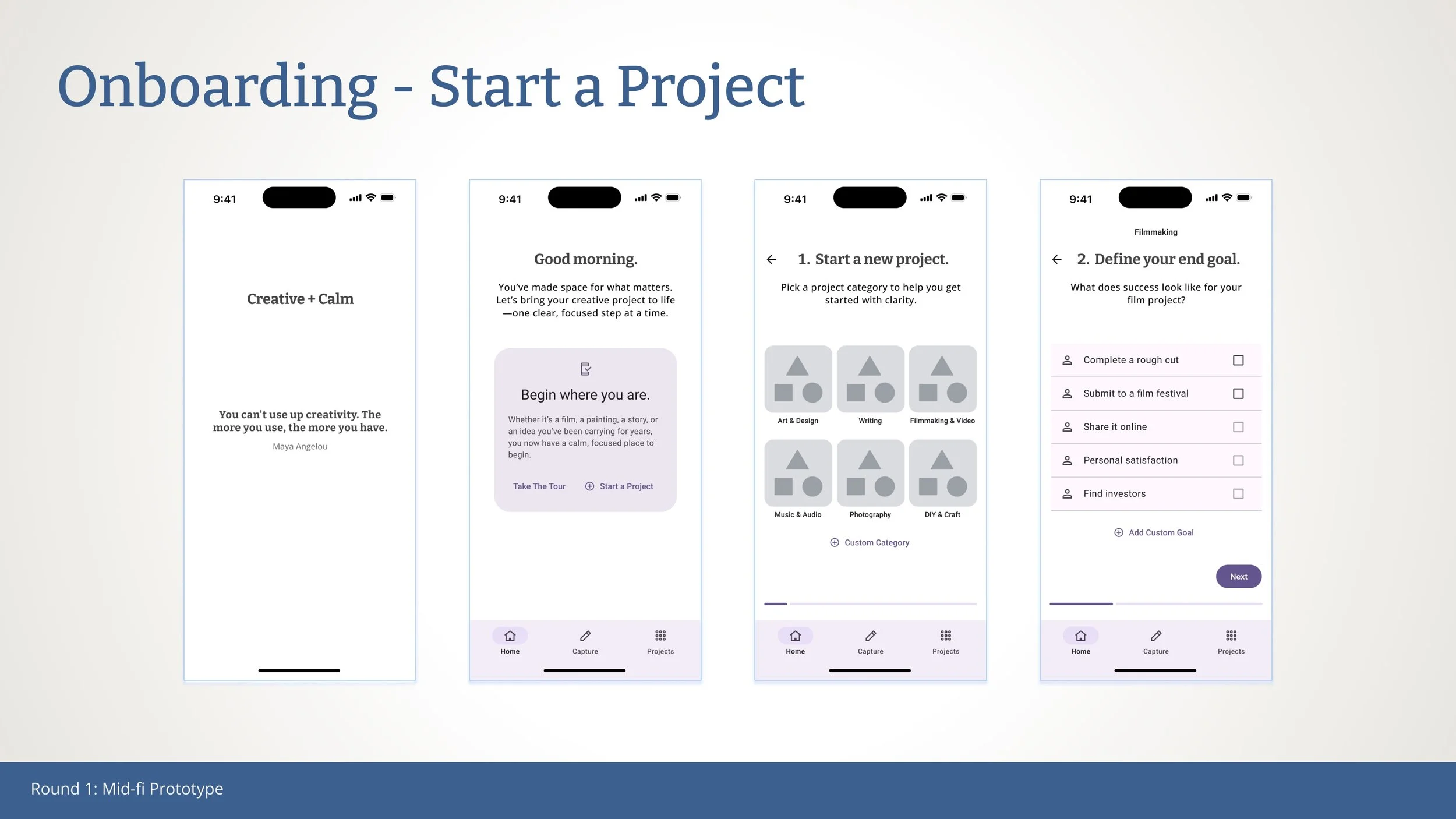 Onboarding - Start a Project

9:41

Creative + Calm

You can't use up creativity. The more you use, the more you have.

Maya Angelou

9:41

Good morning.

You've made space for what matters. Let's bring your creative project to life —one clear, focused step at a time.

Begin where you are.

Whether it's a film, a painting, a story, or an idea you've been carrying for years, you now have a calm, focused place to begin.

Take The Tour

Start a Project

Home

Capture

Projects

9:41

1. Start a new project.

Pick a project category to help you get started with clarity.

Art & Design

Writing

Filmmaking & Video

Music & Audio

Photography

DIY & Craft

Custom Category

Home

Capture

Projects

9:41

Filmmaking

2. Define your end goal.

What does success look like for your film project?

Complete a rough cut

Submit to a film festival

Share it online

Personal satisfaction

Find investors

Add Custom Goal

Next

Home

Capture

Projects

Round 1: Mid-fi Prototype